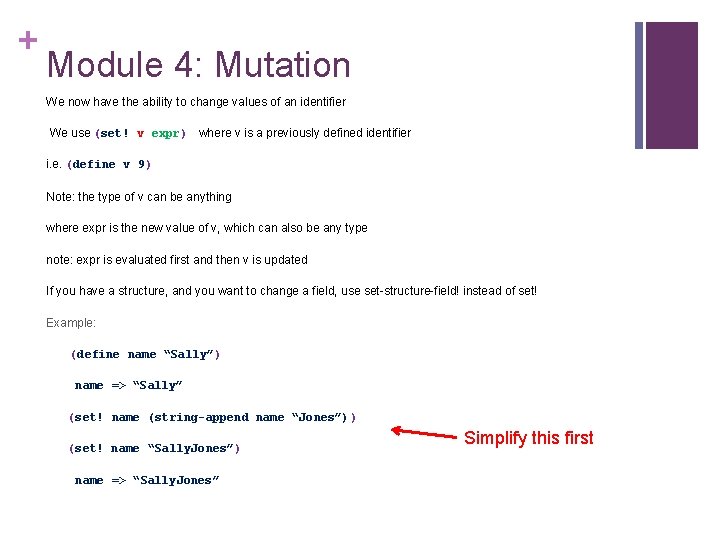 +

Module 4: Mutation

We now have the ability to change values of an identifier

We use (set! v expr) where v is a previously defined identifier

i.e. (define v 9)

Note: the type of v can be anything

where expr is the new value of v, which can also be any type

note: expr is evaluated first and then v is updated

If you have a structure, and you want to change a field, use set-structure-field! instead of set!

Example:

(define name “Sally”)

name => “Sally”

(set! name (string-append name “Jones”))

Simplify this first

(set! name “SallyJones”)

name => “SallyJones”